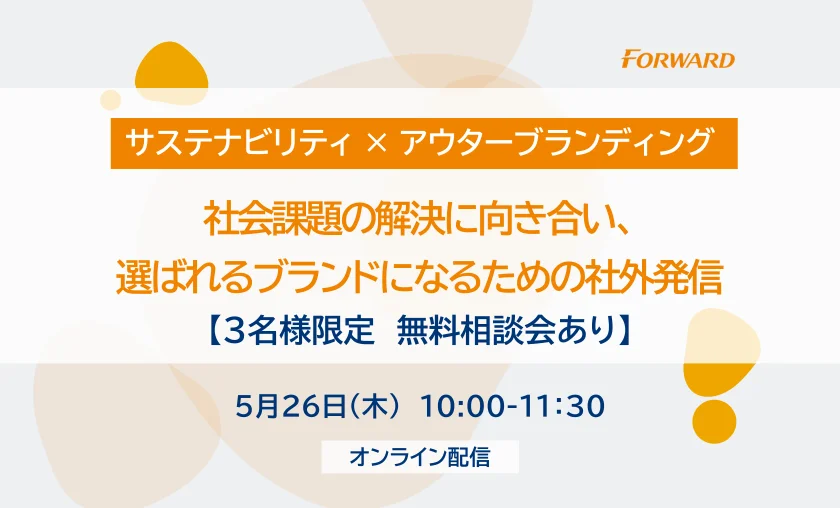 FORWARD

サステナビリティ × アウターブランディング

社会課題の解決に向き合い、
選ばれるブランドになるための社外発信

【3名様限定 無料相談会あり】

5月26日（木） 10:00-11:30

オンライン配信